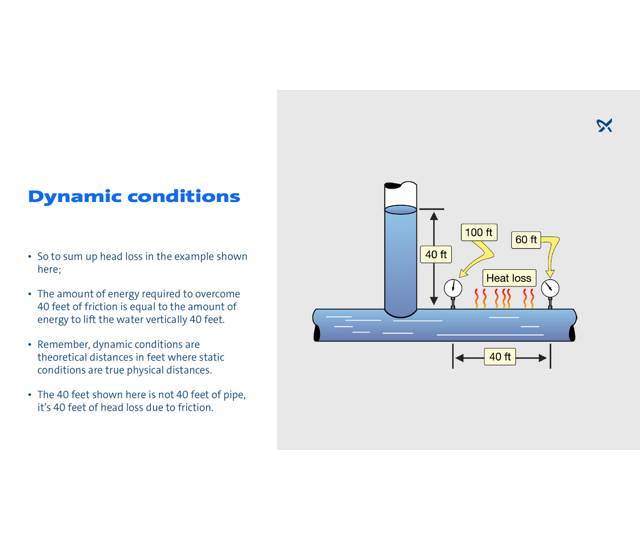 Dynamic conditions

• So to sum up head loss in the example shown here;

• The amount of energy required to overcome 40 feet of friction is equal to the amount of energy to lift the water vertically 40 feet.

• Remember, dynamic conditions are theoretical distances in feet where static conditions are true physical distances.

• The 40 feet shown here is not 40 feet of pipe, it's 40 feet of head loss due to friction.

40 ft
100 ft
60 ft
Heat loss
40 ft